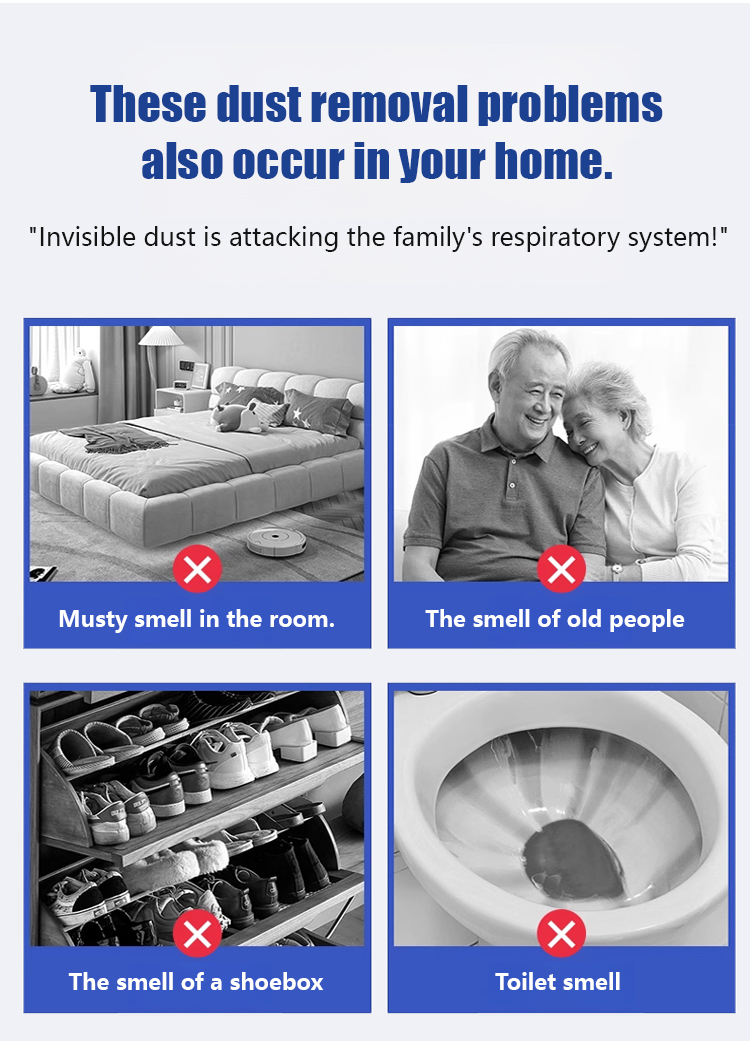 These dust removal problems also occur in your home.

"Invisible dust is attacking the family's respiratory system!"

Musty smell in the room.

The smell of old people

The smell of a shoebox

Toilet smell